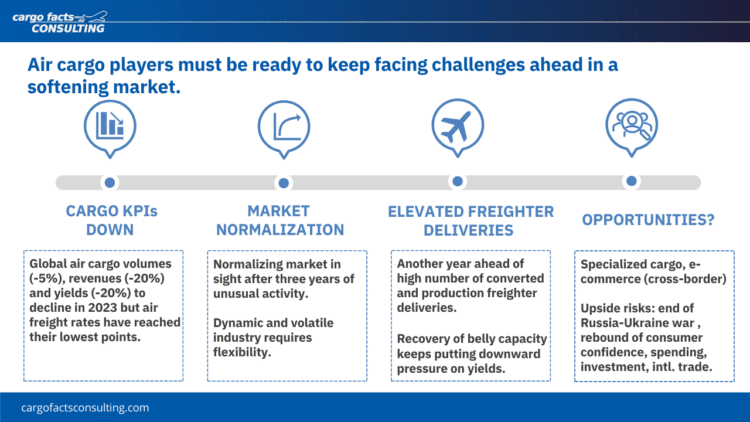 cargo facts CONSULTING

Air cargo players must be ready to keep facing challenges ahead in a softening market.

CARGO KPIs DOWN

Global air cargo volumes (-5%), revenues (-20%) and yields (-20%) to decline in 2023 but air freight rates have reached their lowest points.

MARKET NORMALIZATION

Normalizing market in sight after three years of unusual activity.

Dynamic and volatile industry requires flexibility.

ELEVATED FREIGHTER DELIVERIES

Another year ahead of high number of converted and production freighter deliveries.

Recovery of belly capacity keeps putting downward pressure on yields.

OPPORTUNITIES?

Specialized cargo, e-commerce (cross-border)

Upside risks: end of Russia-Ukraine war , rebound of consumer confidence, spending, investment, intl. trade.

cargofactsconsulting.com